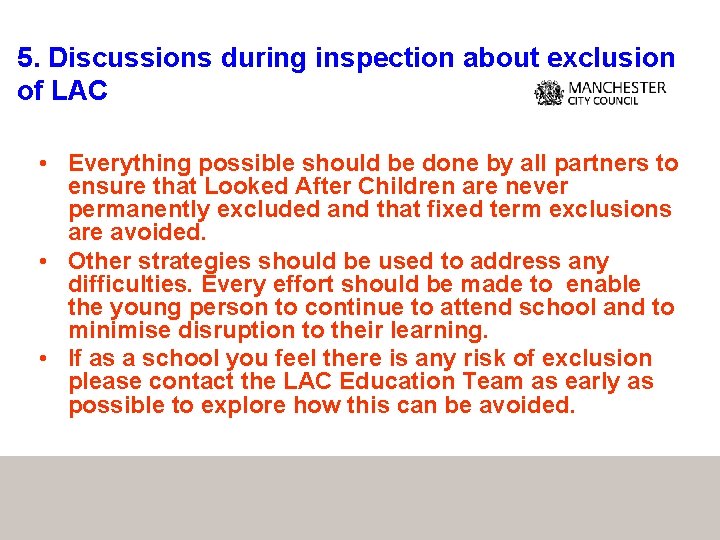 5. Discussions during inspection about exclusion of LAC

MANCHESTER
CITY COUNCIL

• Everything possible should be done by all partners to ensure that Looked After Children are never permanently excluded and that fixed term exclusions are avoided.
• Other strategies should be used to address any difficulties. Every effort should be made to enable the young person to continue to attend school and to minimise disruption to their learning.
• If as a school you feel there is any risk of exclusion please contact the LAC Education Team as early as possible to explore how this can be avoided.